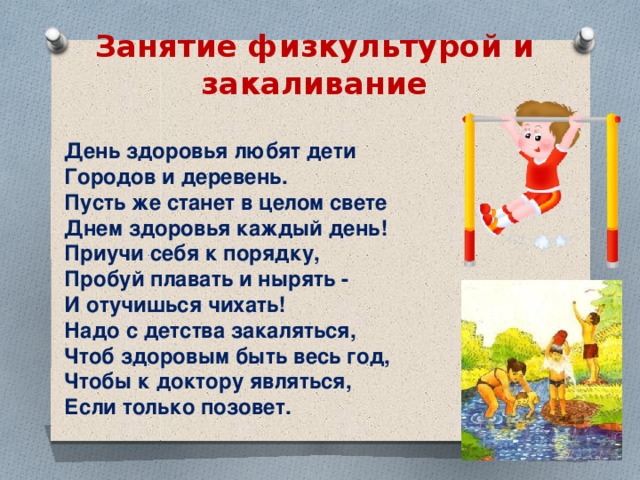 Занятие физкультурой и закаливание

День здоровья любят дети
Городов и деревень.
Пусть же станет в целом свете
Днем здоровья каждый день!
Приучи себя к порядку,
Пробуй плавать и нырять -
И отучишься чихать!
Надо с детства закаляться,
Чтоб здоровым быть весь год,
Чтобы к доктору являться,
Если только позовет.